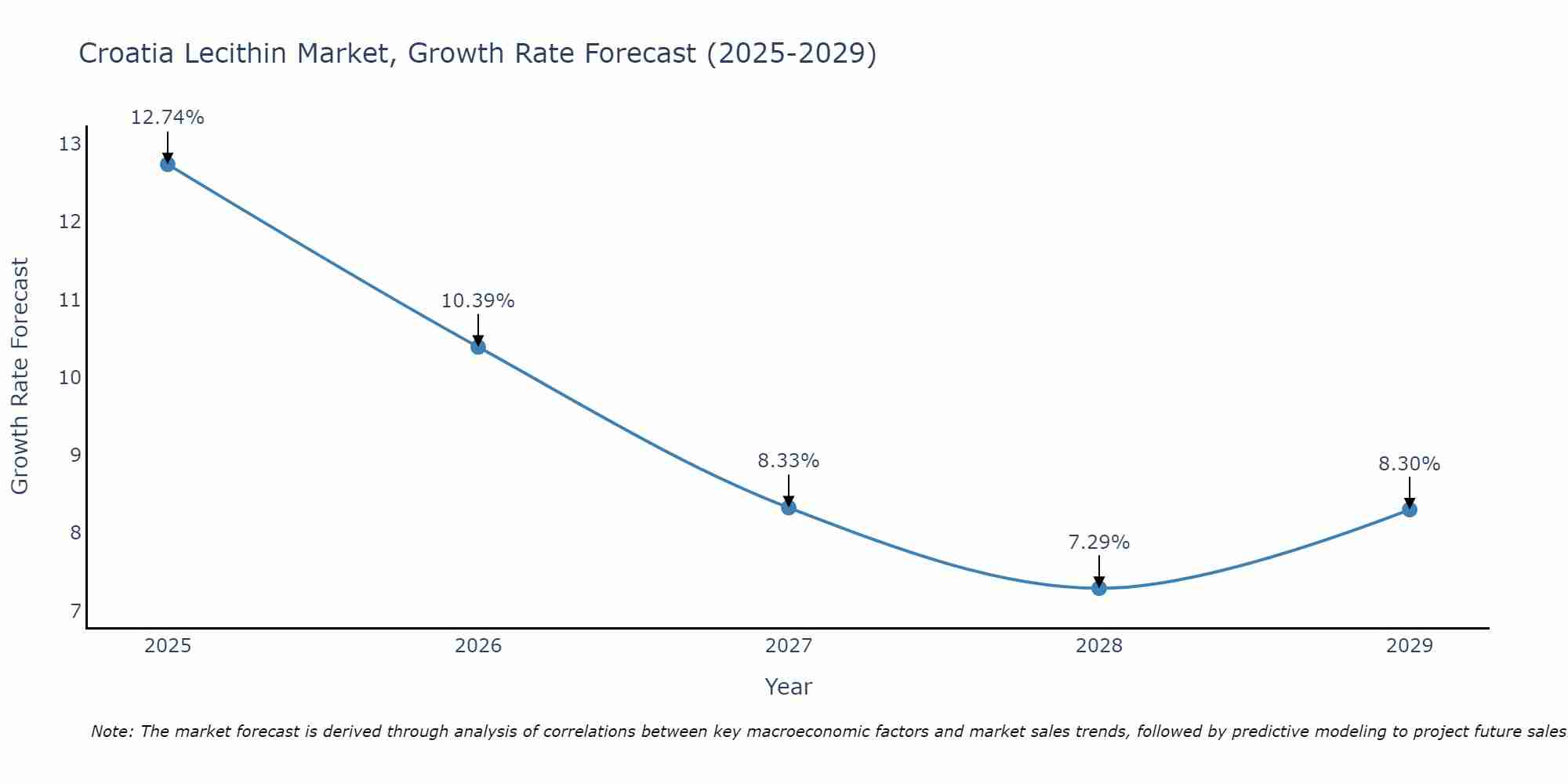 Croatia Lecithin Market, Growth Rate Forecast (2025-2029)

Growth Rate Forecast

13
12
11
10
9
8
7

12.74%
10.39%
8.33%
7.29%
8.30%

2025
2026
2027
2028
2029

Year

Note: The market forecast is derived through analysis of correlations between key macroeconomic factors and market sales trends, followed by predictive modeling to project future sales